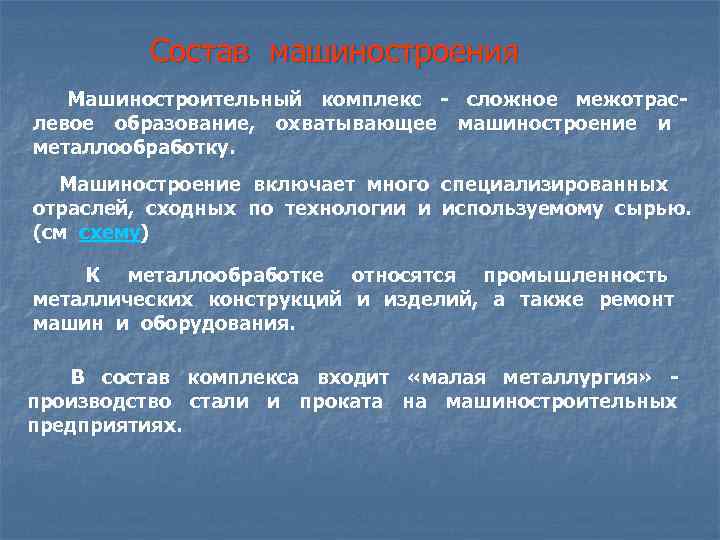 Состав машиностроения

Машиностроительный комплекс - сложное межотраслевое образование, охватывающее машиностроение и металлообработку.

Машиностроение включает много специализированных отраслей, сходных по технологии и используемому сырью. (см схему)

К металлообработке относятся промышленность металлических конструкций и изделий, а также ремонт машин и оборудования.

В состав комплекса входит «малая металлургия» - производство стали и проката на машиностроительных предприятиях.